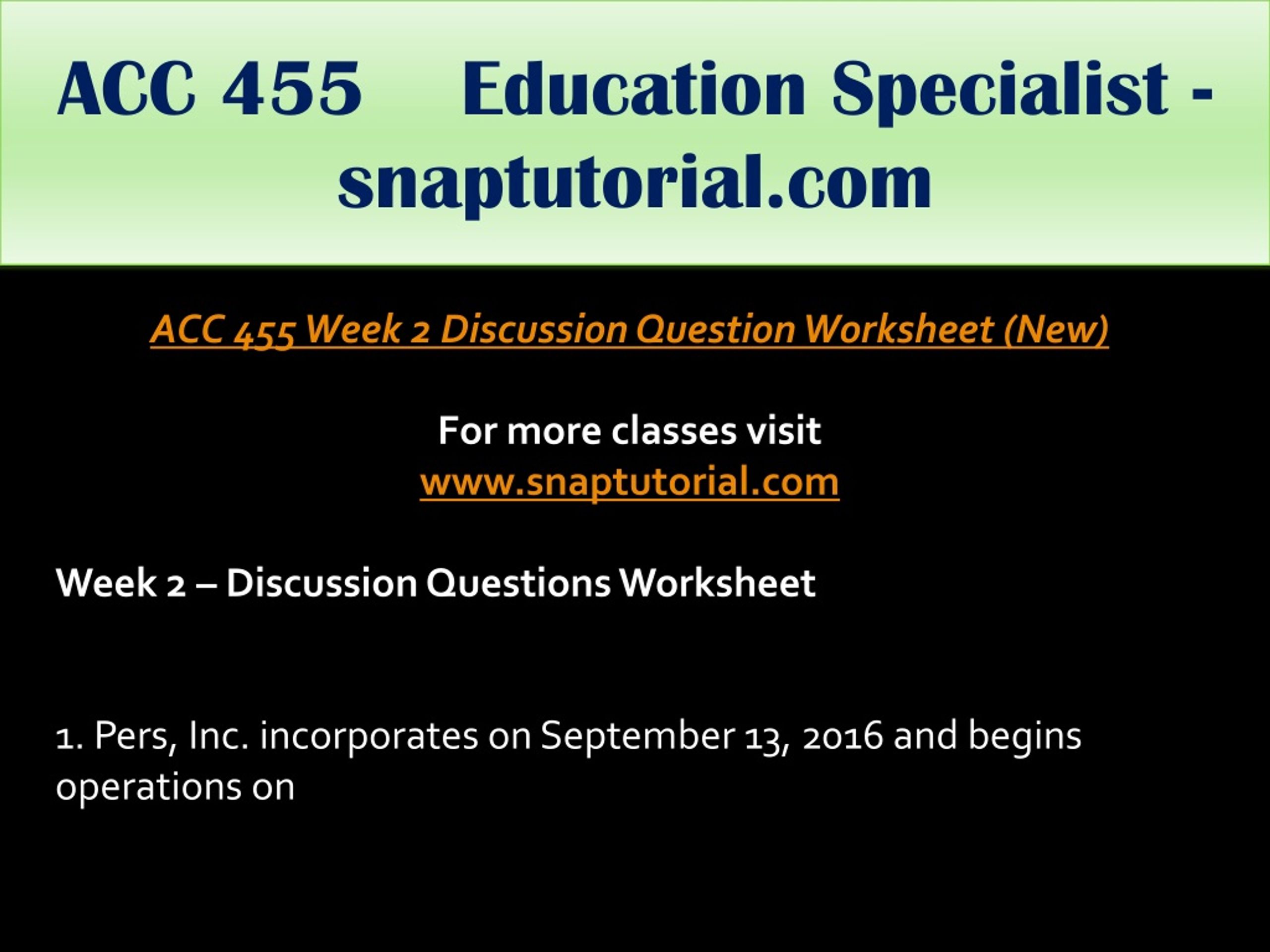 ACC 455 Education Specialist - snaptutorial.com

ACC 455 Week 2 Discussion Question Worksheet (New)

For more classes visit
www.snaptutorial.com

Week 2 – Discussion Questions Worksheet

1. Pers, Inc. incorporates on September 13, 2016 and begins operations on